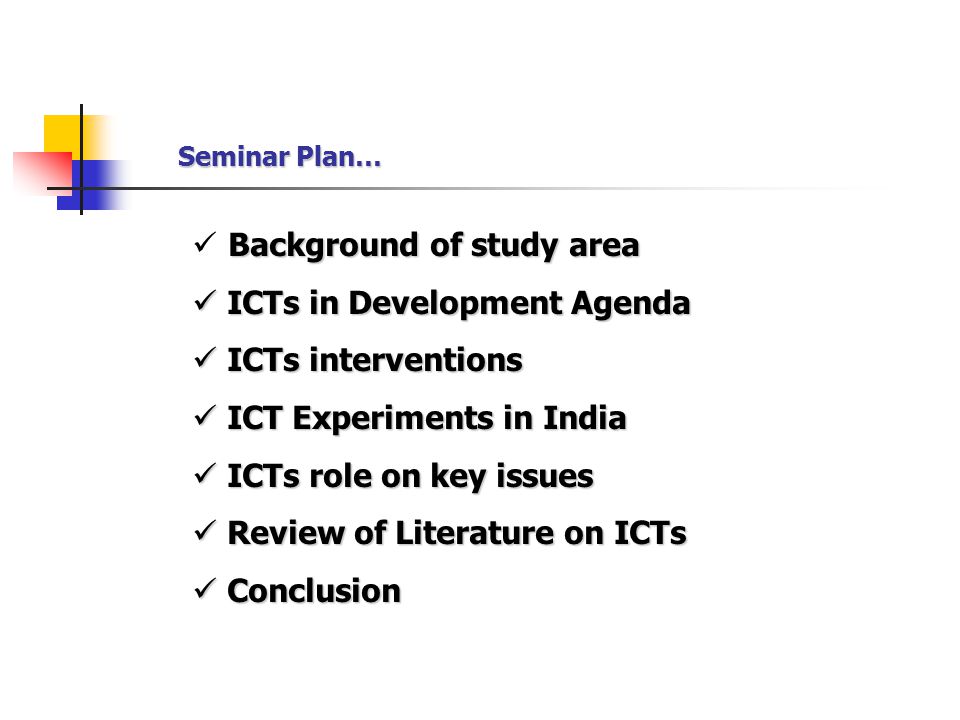 Seminar Plan…

✓ Background of study area

✓ ICTs in Development Agenda

✓ ICTs interventions

✓ ICT Experiments in India

✓ ICTs role on key issues

✓ Review of Literature on ICTs

✓ Conclusion